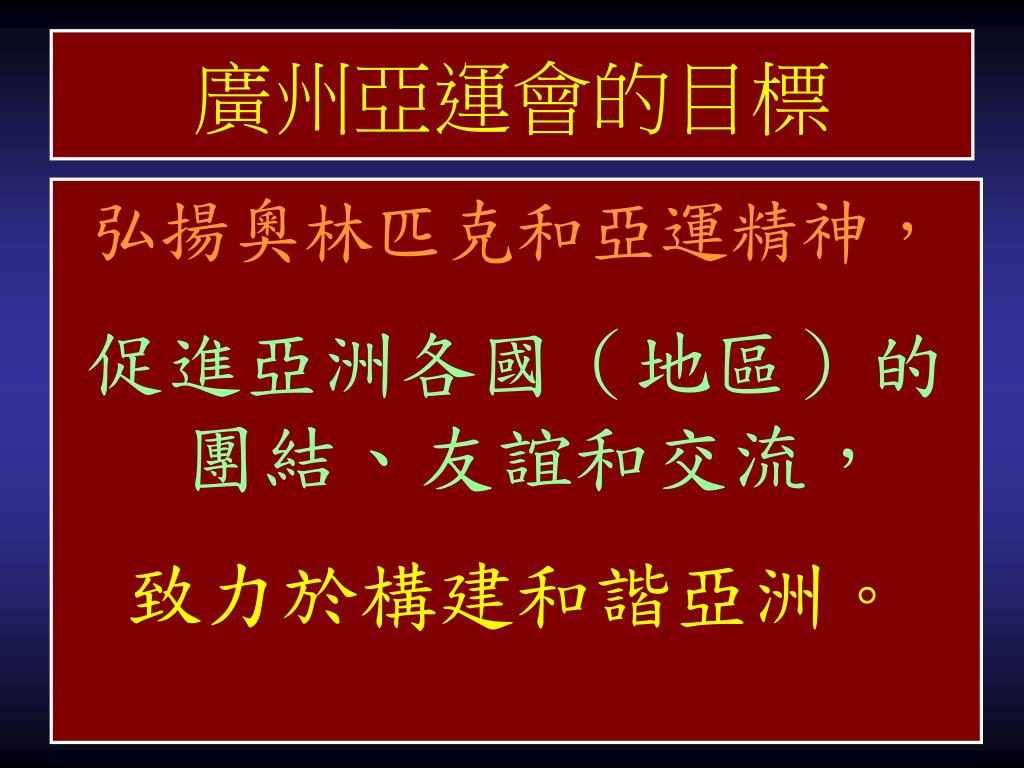 廣州亞運會的目標

弘揚奧林匹克和亞運精神，

促進亞洲各國（地區）的團結、友誼和交流，

致力於構建和諧亞洲。